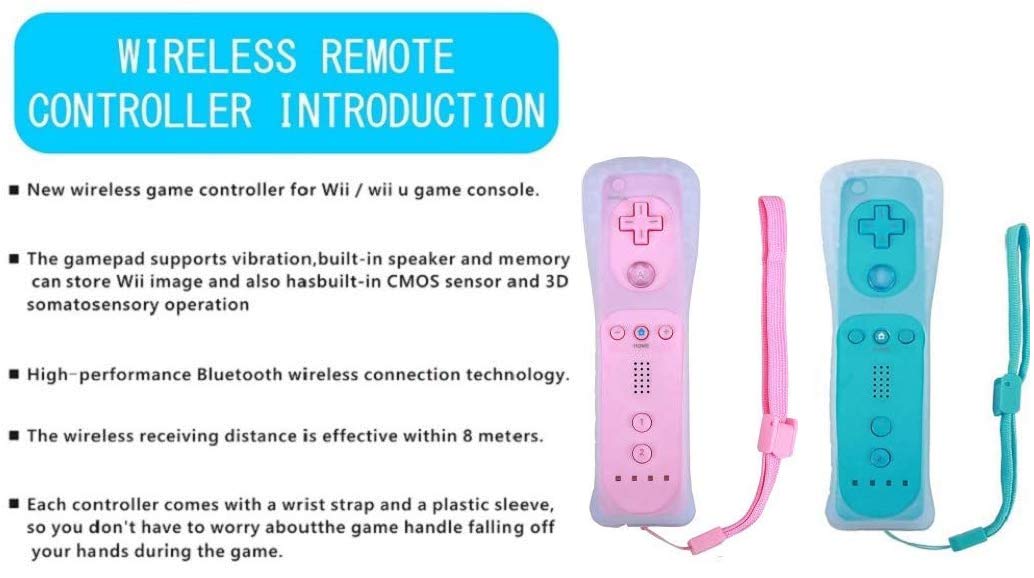 WIRELESS REMOTE CONTROLLER INTRODUCTION

■ New wireless game controller for Wii / wii u game console.

■ The gamepad supports vibration,built-in speaker and memory can store Wii image and also hasbuilt-in CMOS sensor and 3D somatosensory operation

■ High-performance Bluetooth wireless connection technology.

■ The wireless receiving distance is effective within 8 meters.

■ Each controller comes with a wrist strap and a plastic sleeve, so you don't have to worry aboutthe game handle falling off your hands during the game.

A
HOME
1
2